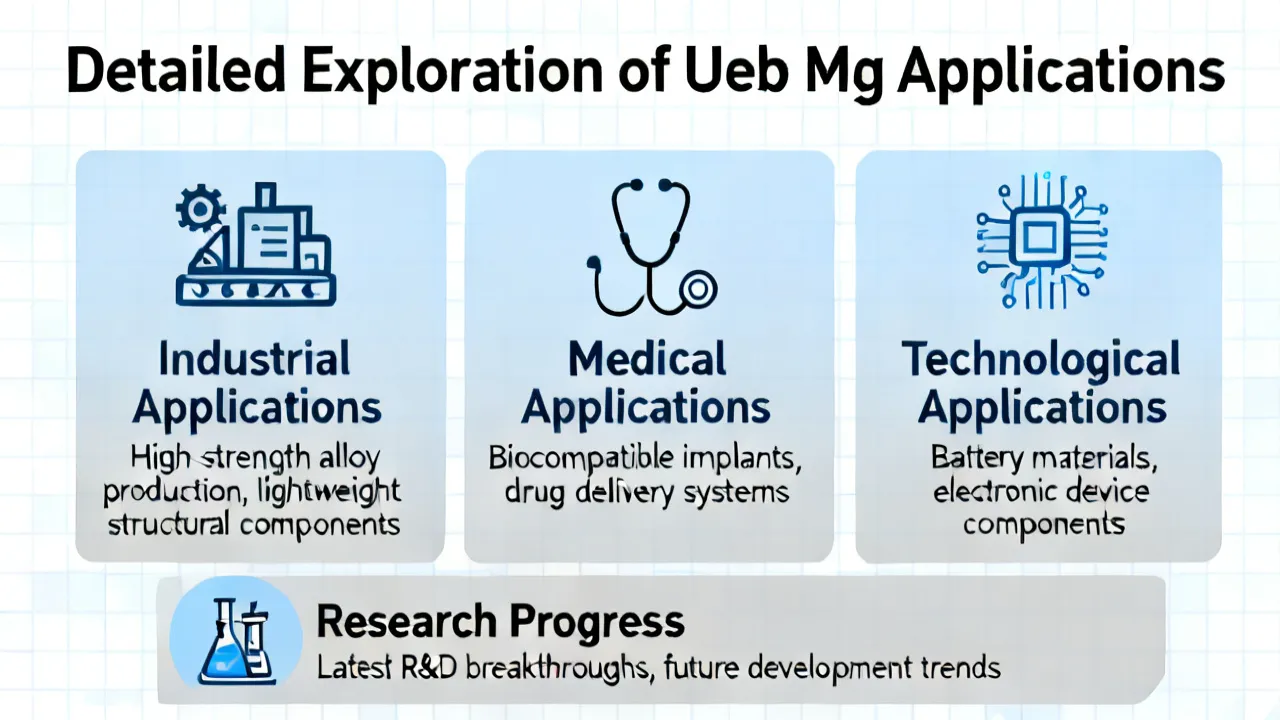 Detailed Exploration of Ueb Mg Applications

Industrial Applications
High strength alloy production, lightweight structural components

Medical Applications
Biocompatible implants, drug delivery systems

Technological Applications
Battery materials, electronic device components

Research Progress
Latest R&D breakthroughs, future development trends